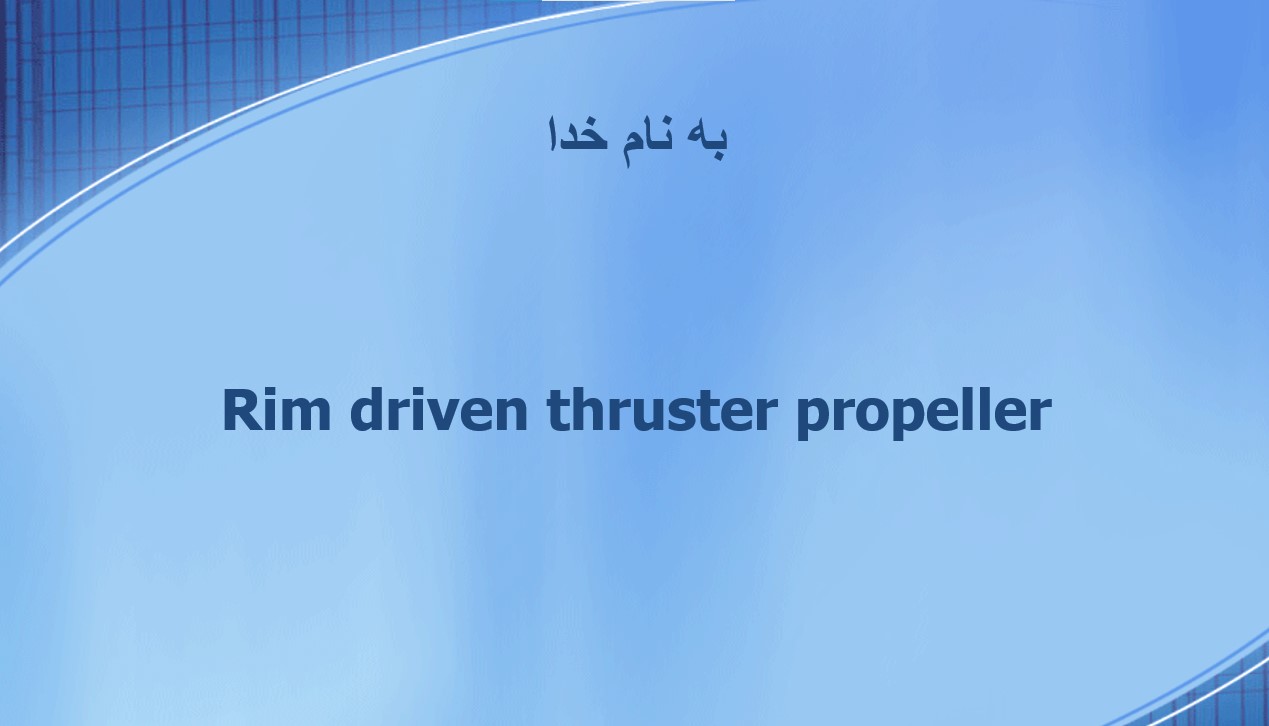 به نام خدا

Rim driven thruster propeller